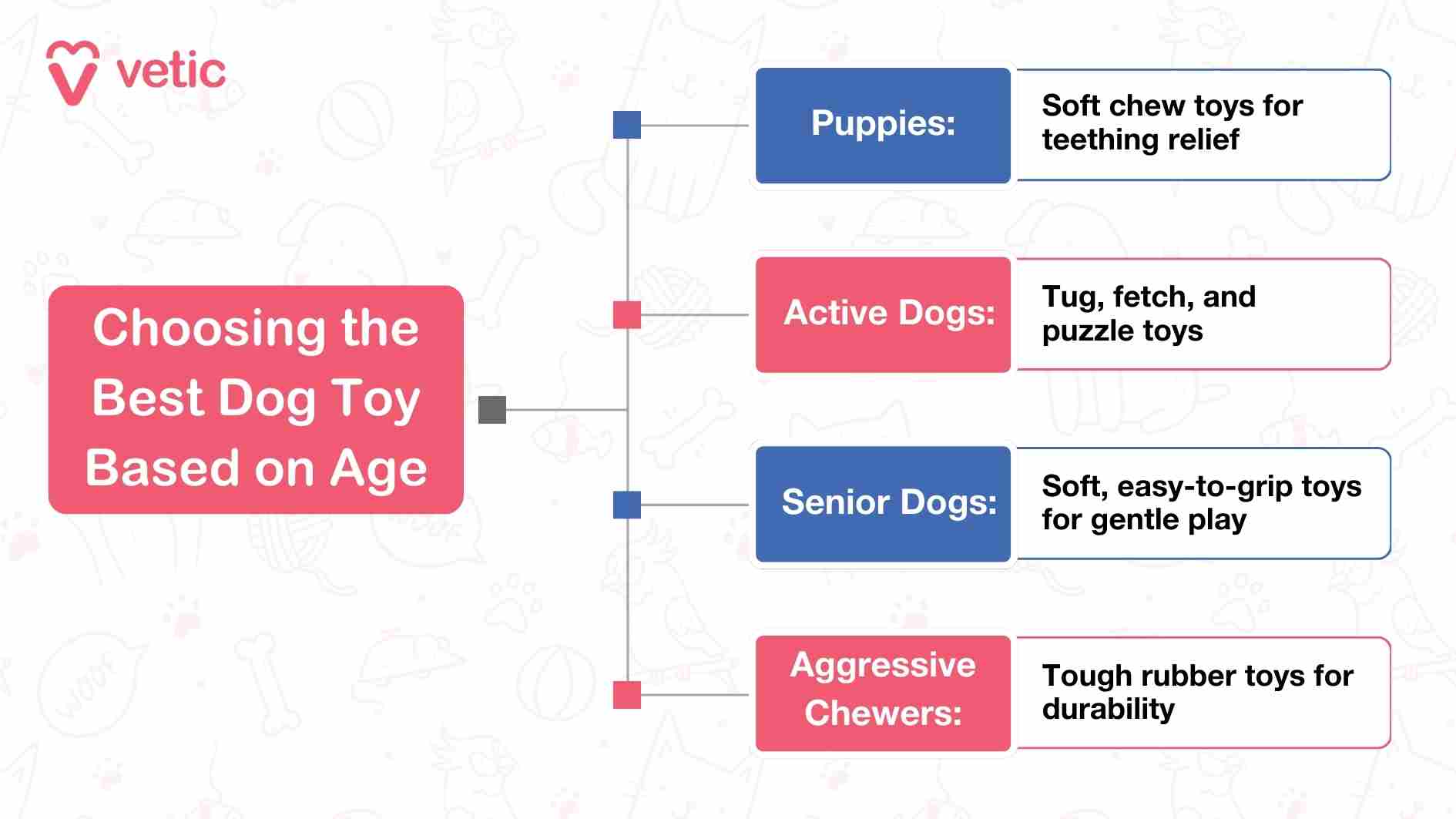 vetic

Choosing the Best Dog Toy Based on Age

Puppies:
Soft chew toys for teething relief

Active Dogs:
Tug, fetch, and puzzle toys

Senior Dogs:
Soft, easy-to-grip toys for gentle play

Aggressive Chewers:
Tough rubber toys for durability